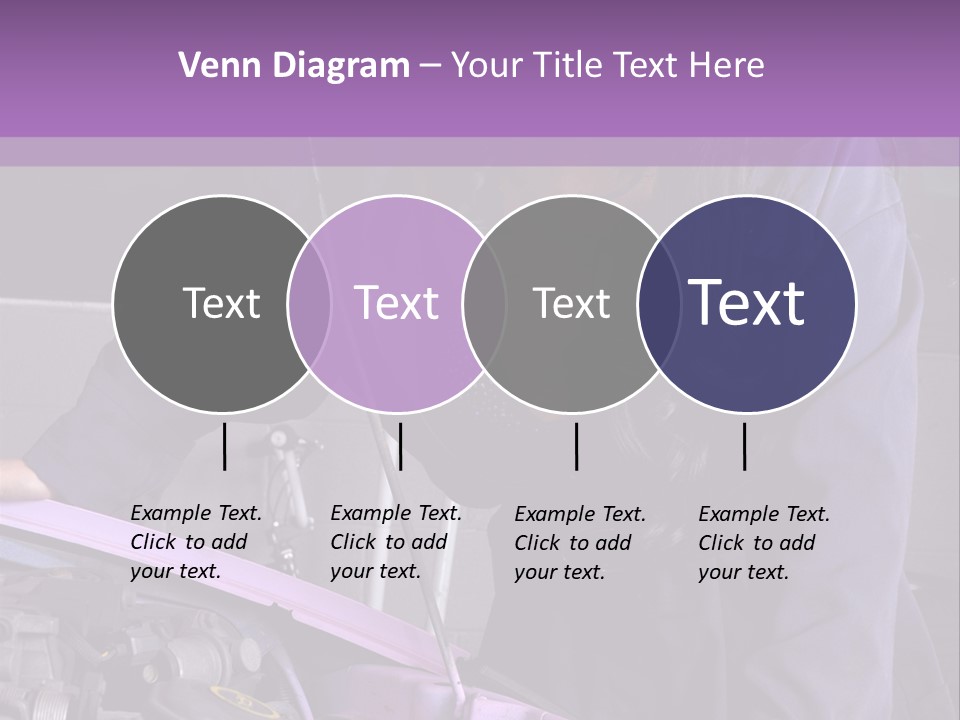 Venn Diagram – Your Title Text Here

Text

Text

Text

Text

Example Text. Click to add your text.

Example Text. Click to add your text.

Example Text. Click to add your text.

Example Text. Click to add your text.